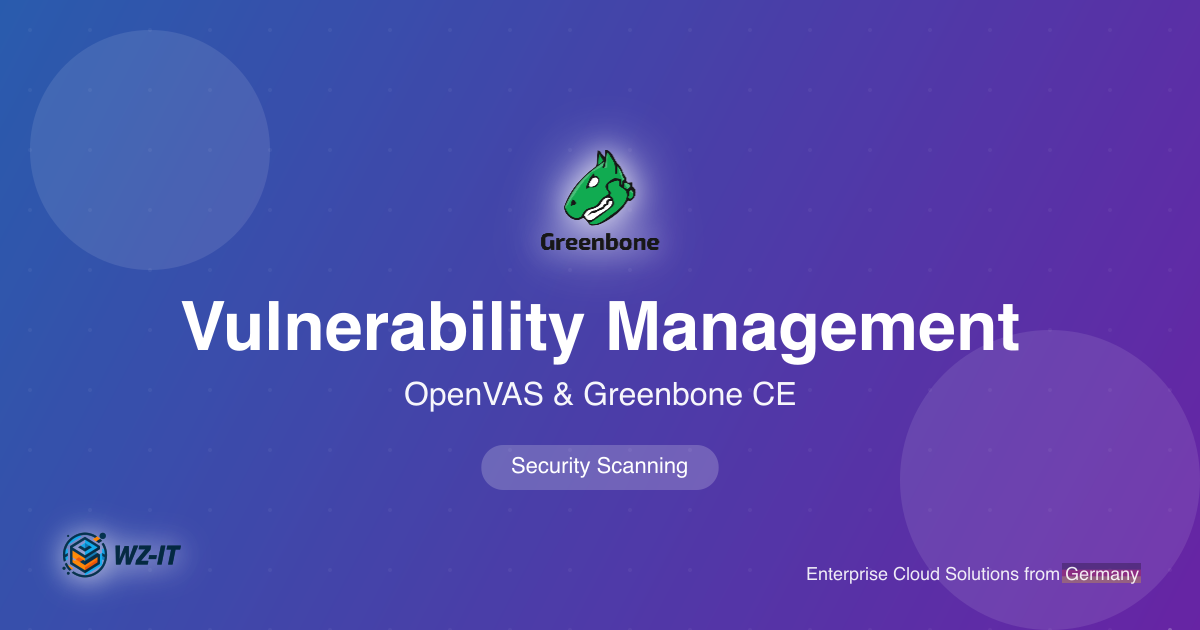 Greenbone

Vulnerability Management

OpenVAS & Greenbone CE

Security Scanning

WZ-IT

Enterprise Cloud Solutions from Germany